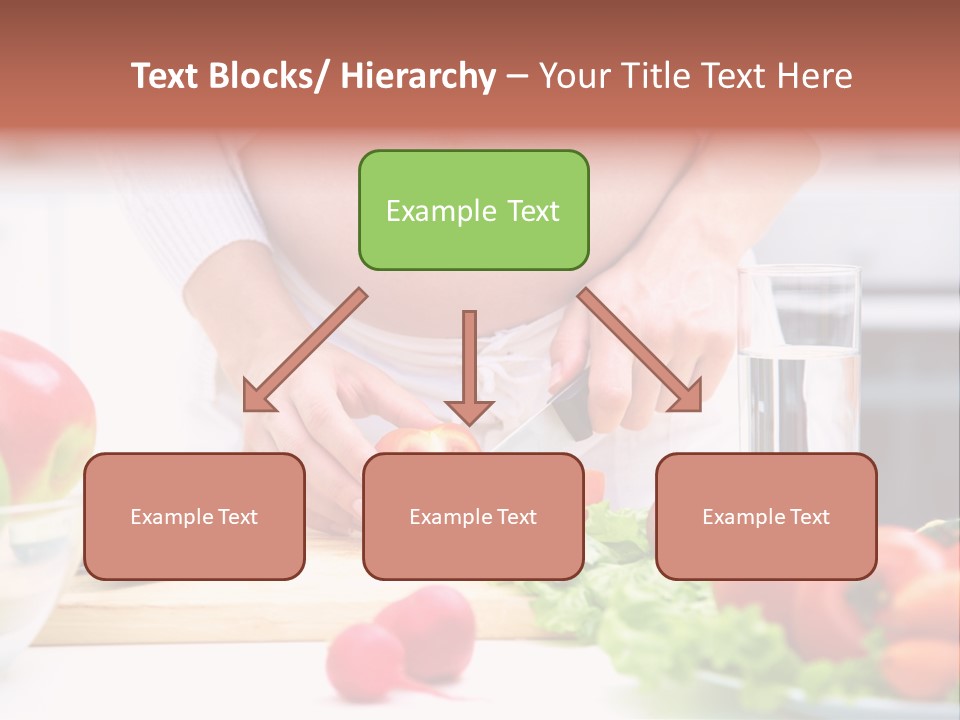 Text Blocks/ Hierarchy – Your Title Text Here

Example Text

Example Text

Example Text

Example Text